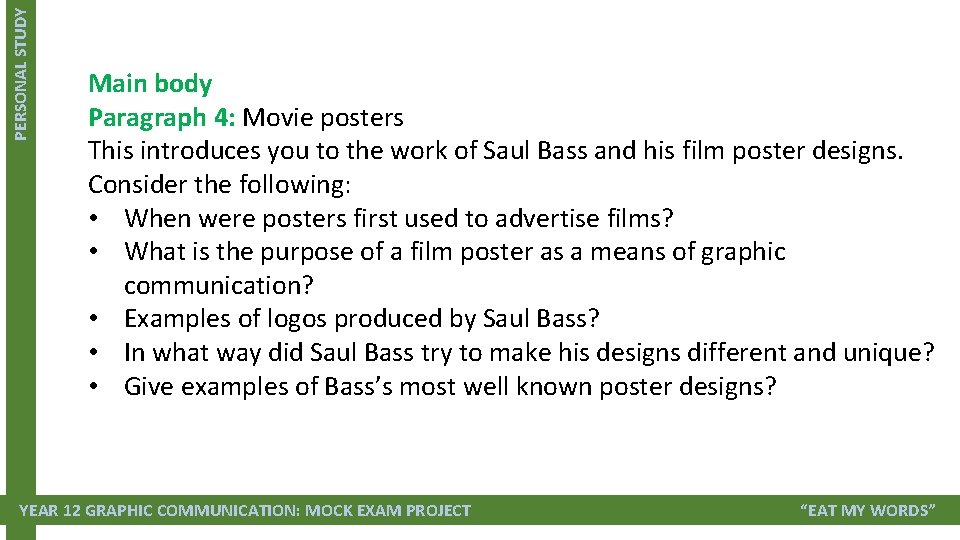 PERSONAL STUDY

Main body
Paragraph 4: Movie posters
This introduces you to the work of Saul Bass and his film poster designs.
Consider the following:
• When were posters first used to advertise films?
• What is the purpose of a film poster as a means of graphic communication?
• Examples of logos produced by Saul Bass?
• In what way did Saul Bass try to make his designs different and unique?
• Give examples of Bass's most well known poster designs?

YEAR 12 GRAPHIC COMMUNICATION: MOCK EXAM PROJECT

"EAT MY WORDS"